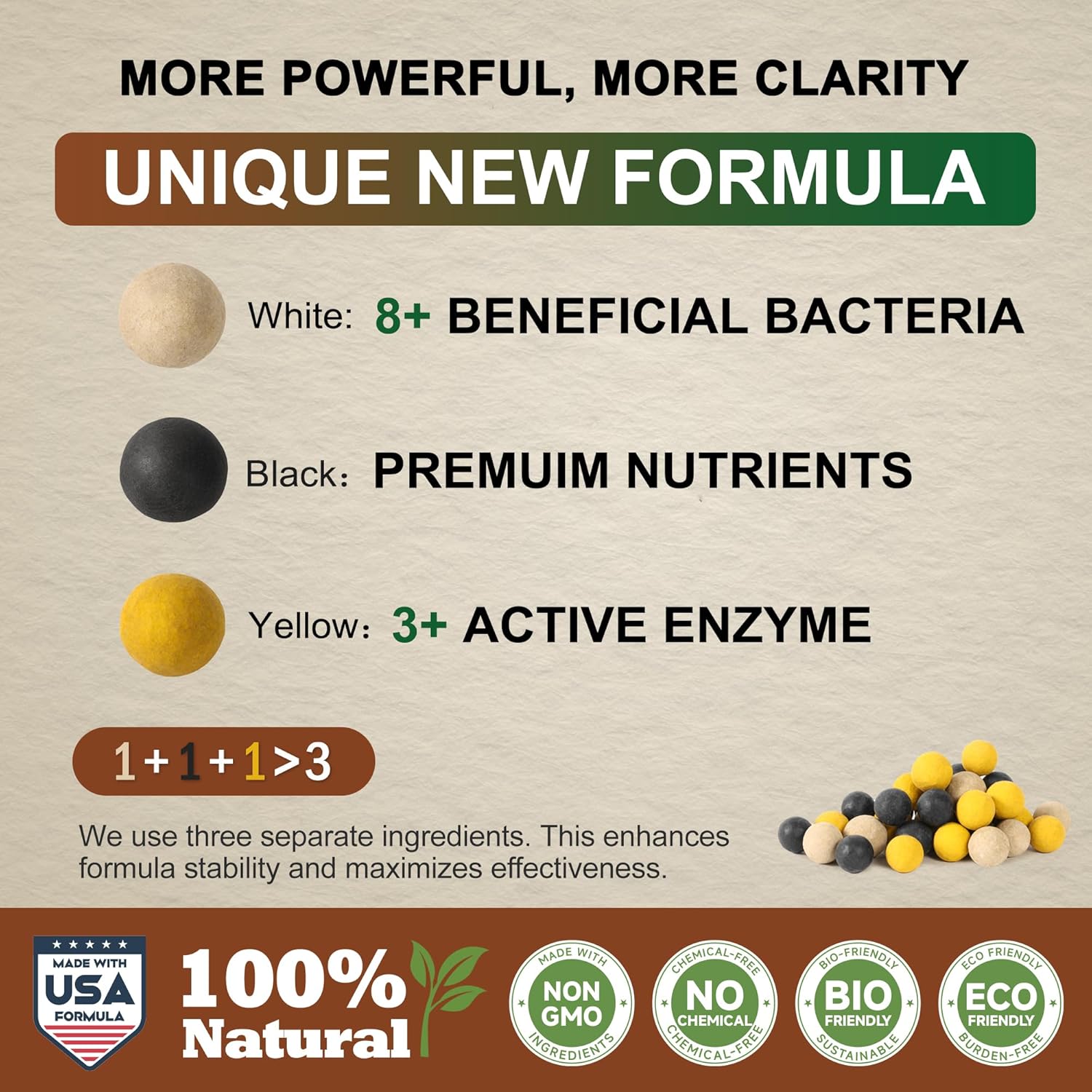 MORE POWERFUL, MORE CLARITY

UNIQUE NEW FORMULA

White: 8+ BENEFICIAL BACTERIA

Black: PREMUIM NUTRIENTS

Yellow: 3+ ACTIVE ENZYME

1+1+1>3

We use three separate ingredients. This enhances formula stability and maximizes effectiveness.

MADE WITH USA FORMULA

100% Natural

MADE WITH NON GMO INGREDIENTS

CHEMICAL-FREE NO CHEMICAL CHEMICAL-FREE

BIO-FRIENDLY BIO FRIENDLY SUSTAINABLE

ECO FRIENDLY ECO FRIENDLY BURDEN-FREE